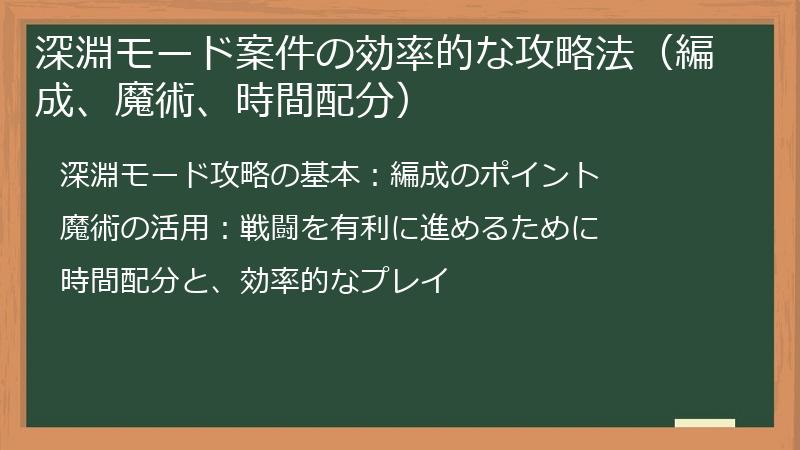 深淵モード案件の効率的な攻略法（編成、魔術、時間配分）

深淵モード攻略の基本：編成のポイント

魔術の活用：戦闘を有利に進めるために

時間配分と、効率的なプレイ